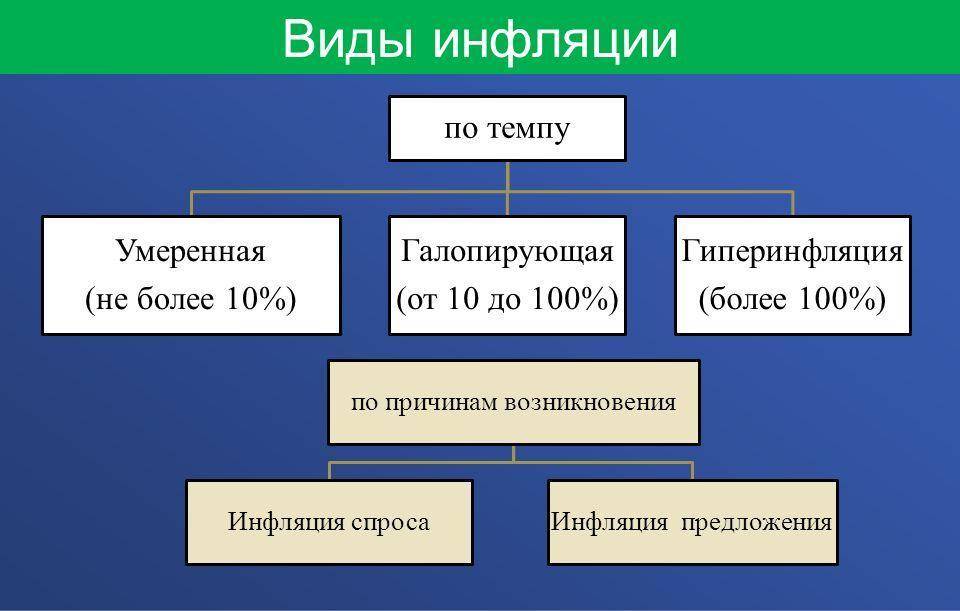 Виды инфляции

по темпу

Умеренная (не более 10%)

Галопирующая (от 10 до 100%)

Гиперинфляция (более 100%)

по причинам возникновения

Инфляция спроса

Инфляция предложения